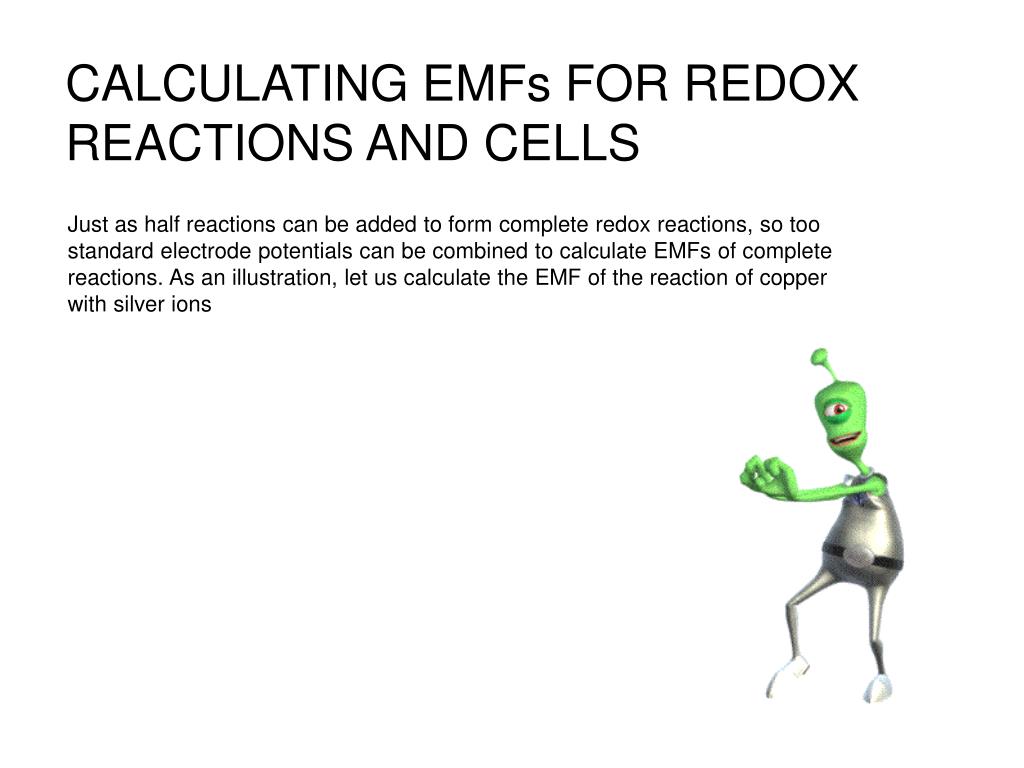 CALCULATING EMFs FOR REDOX REACTIONS AND CELLS

Just as half reactions can be added to form complete redox reactions, so too standard electrode potentials can be combined to calculate EMFs of complete reactions. As an illustration, let us calculate the EMF of the reaction of copper with silver ions